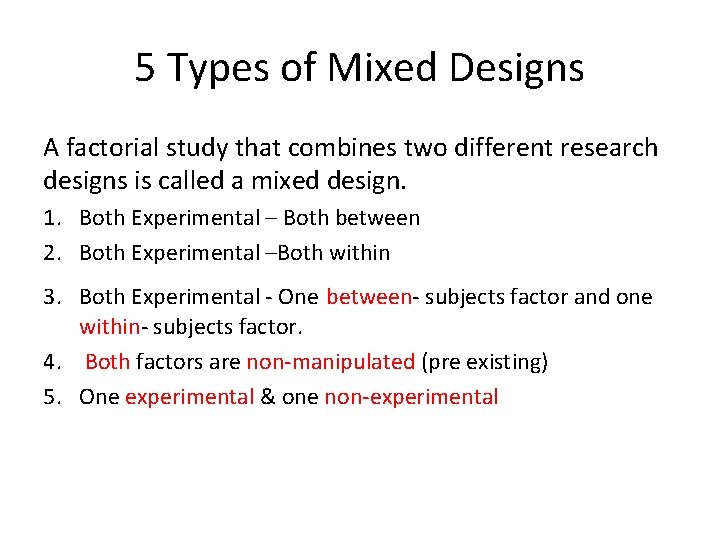 5 Types of Mixed Designs

A factorial study that combines two different research designs is called a mixed design.

1. Both Experimental – Both between
2. Both Experimental –Both within
3. Both Experimental - One between- subjects factor and one within- subjects factor.
4. Both factors are non-manipulated (pre existing)
5. One experimental & one non-experimental